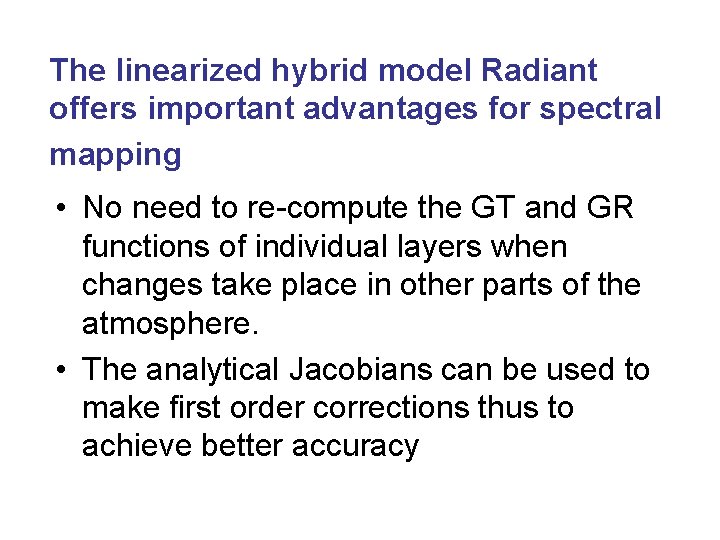 The linearized hybrid model Radiant offers important advantages for spectral mapping

• No need to re-compute the GT and GR functions of individual layers when changes take place in other parts of the atmosphere.
• The analytical Jacobians can be used to make first order corrections thus to achieve better accuracy